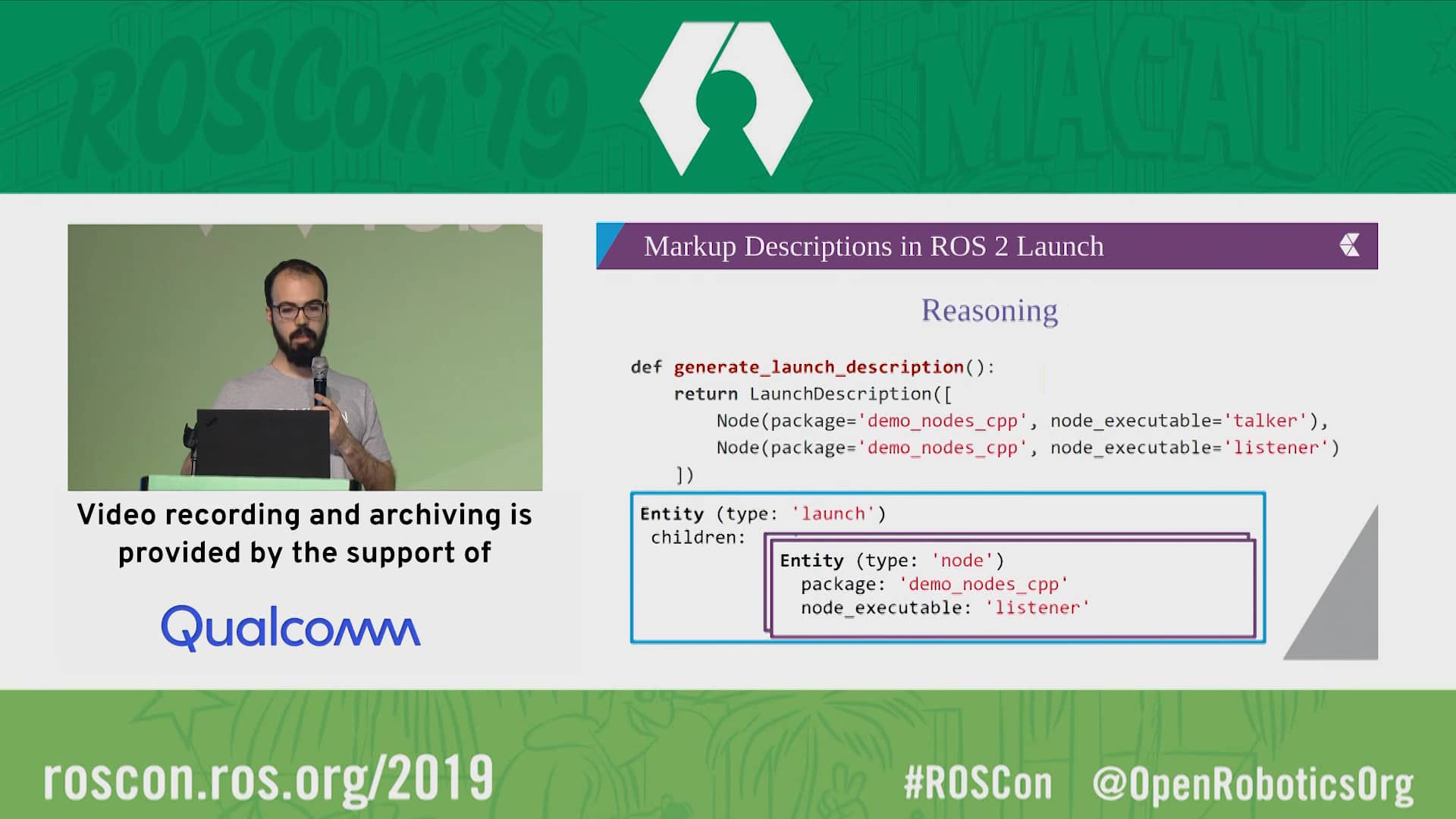 ROSCon '19 MACAU

Video recording and archiving is provided by the support of

Qualcomm

Markup Descriptions in ROS 2 Launch

Reasoning

def generate_launch_description():
    return LaunchDescription([
        Node(package='demo_nodes_cpp', node_executable='talker'),
        Node(package='demo_nodes_cpp', node_executable='listener')
    ])

Entity (type: 'launch')
 children:
Entity (type: 'node')
  package: 'demo_nodes_cpp'
  node_executable: 'listener'

roscon.ros.org/2019

#ROSCon @OpenRoboticsOrg